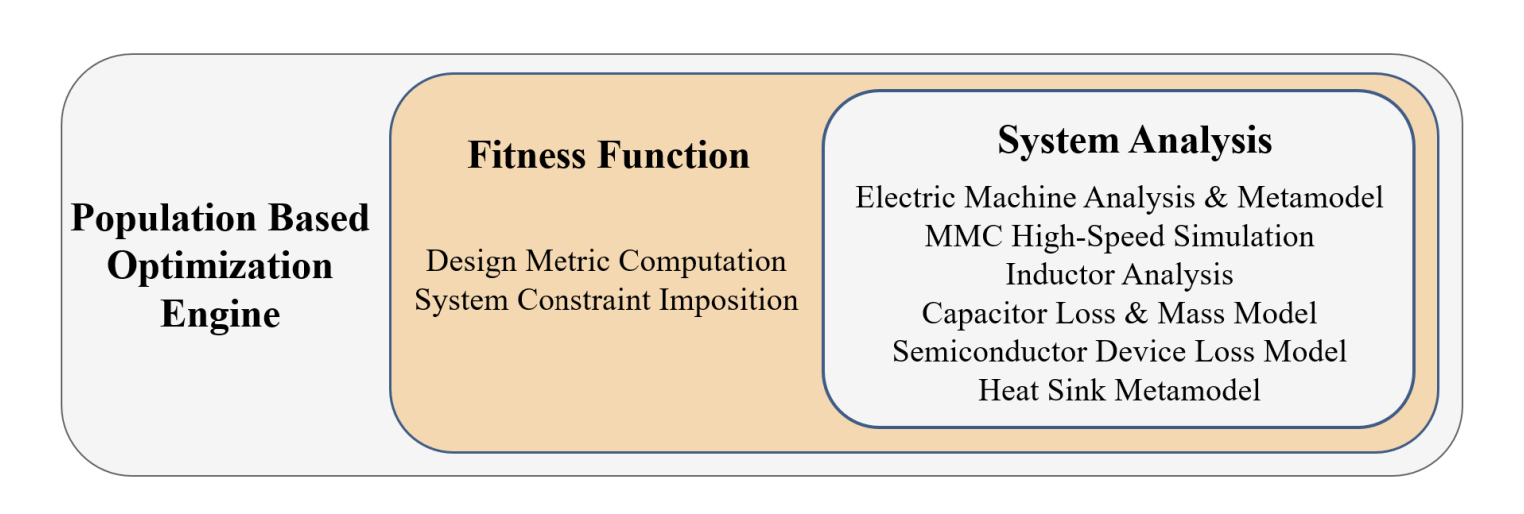 Population Based Optimization Engine

Fitness Function

Design Metric Computation
System Constraint Imposition

System Analysis

Electric Machine Analysis & Metamodel
MMC High-Speed Simulation
Inductor Analysis
Capacitor Loss & Mass Model
Semiconductor Device Loss Model
Heat Sink Metamodel